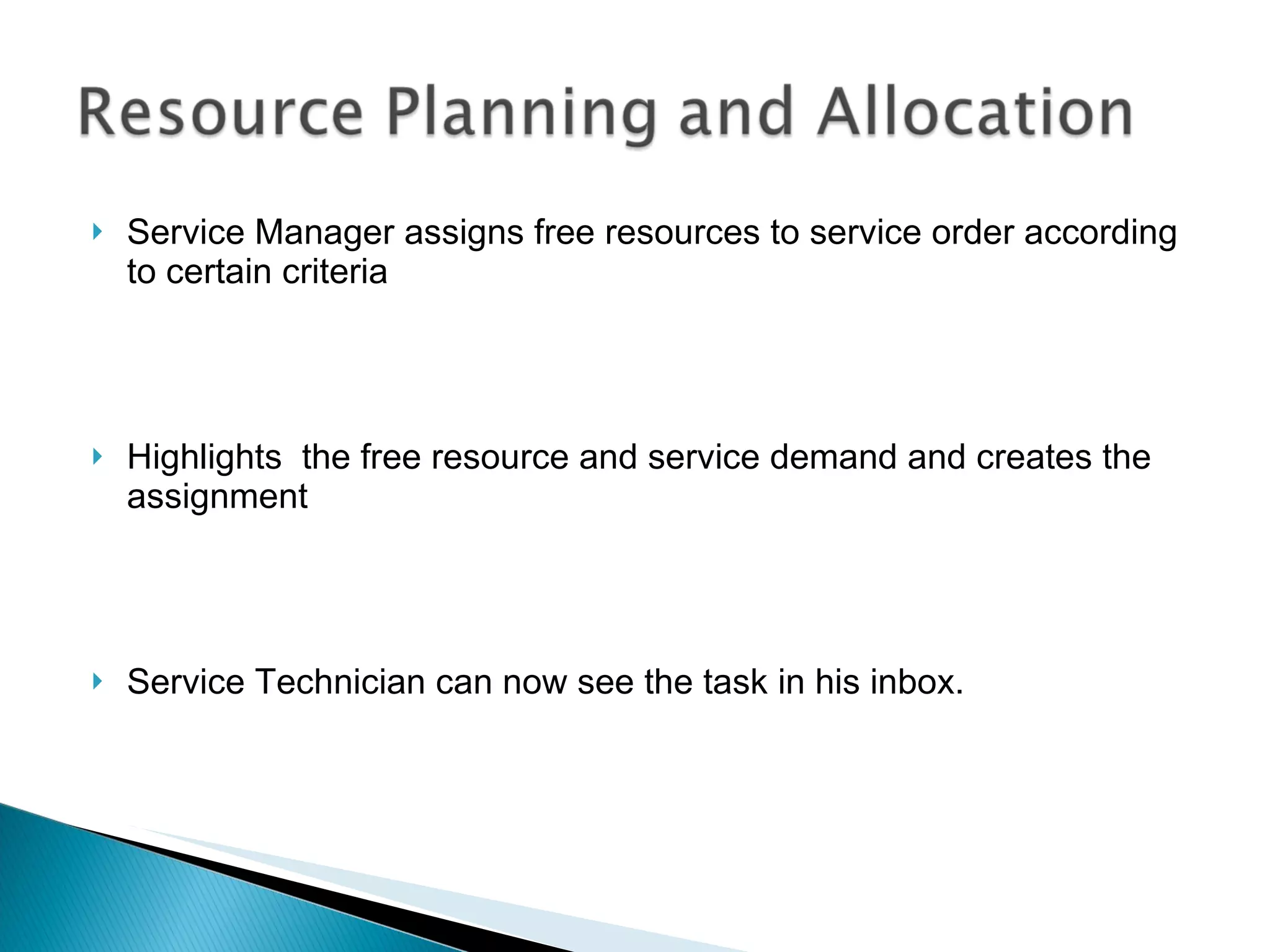 Resource Planning and Allocation

Service Manager assigns free resources to service order according to certain criteria

Highlights  the free resource and service demand and creates the assignment

Service Technician can now see the task in his inbox.